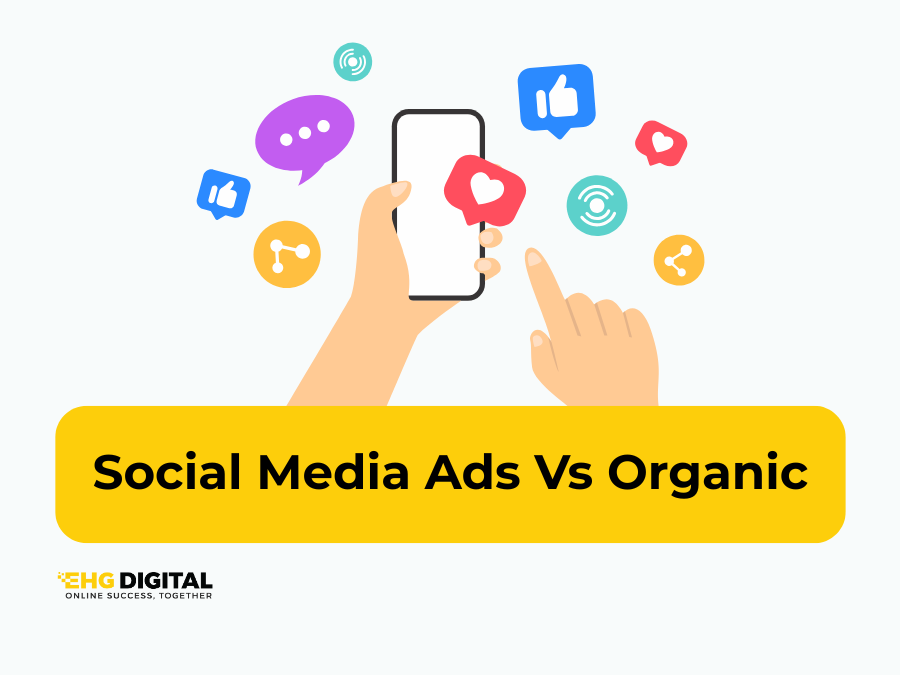 Social Media Ads Vs Organic

EHG DIGITAL
ONLINE SUCCESS, TOGETHER